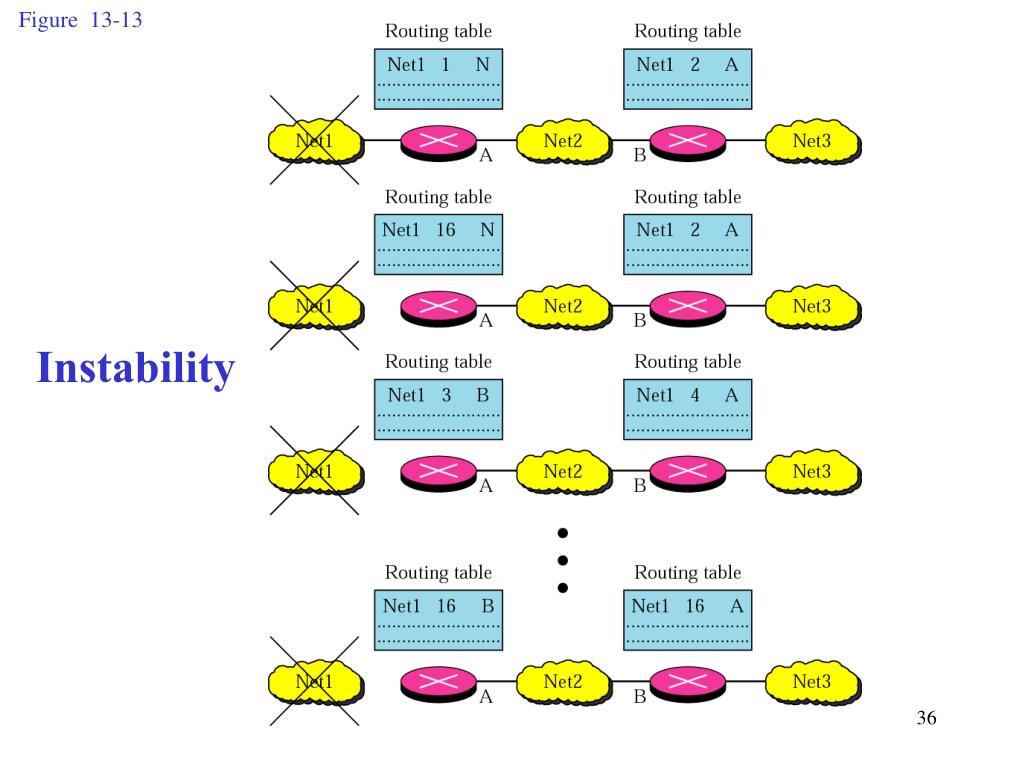 Figure 13-13

Instability

Routing table

Net1 1 N

Routing table

Net1 2 A

Net1 A Net2 B Net3

Routing table

Net1 16 N

Routing table

Net1 2 A

Net1 A Net2 B Net3

Routing table

Net1 3 B

Routing table

Net1 4 A

Net1 A Net2 B Net3

Routing table

Net1 16 B

Routing table

Net1 16 A

Net1 A Net2 B Net3

36